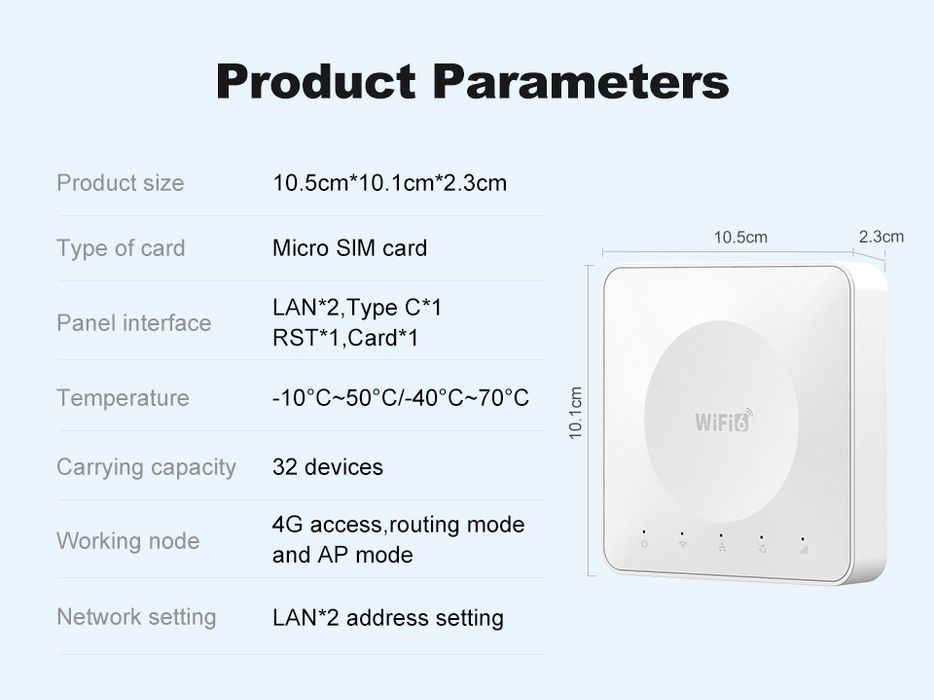 Product Parameters

| Product size | 10.5cm*10.1cm*2.3cm |
|---|---|
| Type of card | Micro SIM card |
| Panel interface | LAN*2,Type C*1 RST*1,Card*1 |
| Temperature | -10°C~50°C/-40°C~70°C |
| Carrying capacity | 32 devices |
| Working node | 4G access,routing mode and AP mode |
| Network setting | LAN*2 address setting |

10.5cm
2.3cm
10.1cm
WiFi6